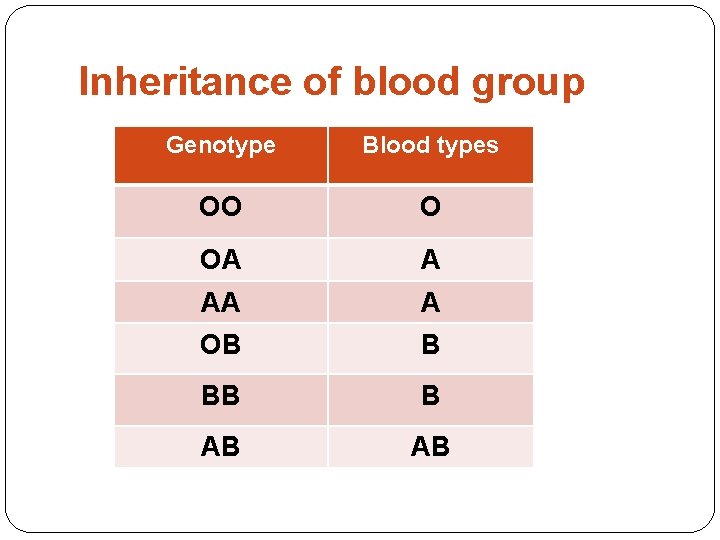 Inheritance of blood group

| Genotype | Blood types |
|---|---|
| OO | O |
| OA | A |
| AA | A |
| OB | B |
| BB | B |
| AB | AB |